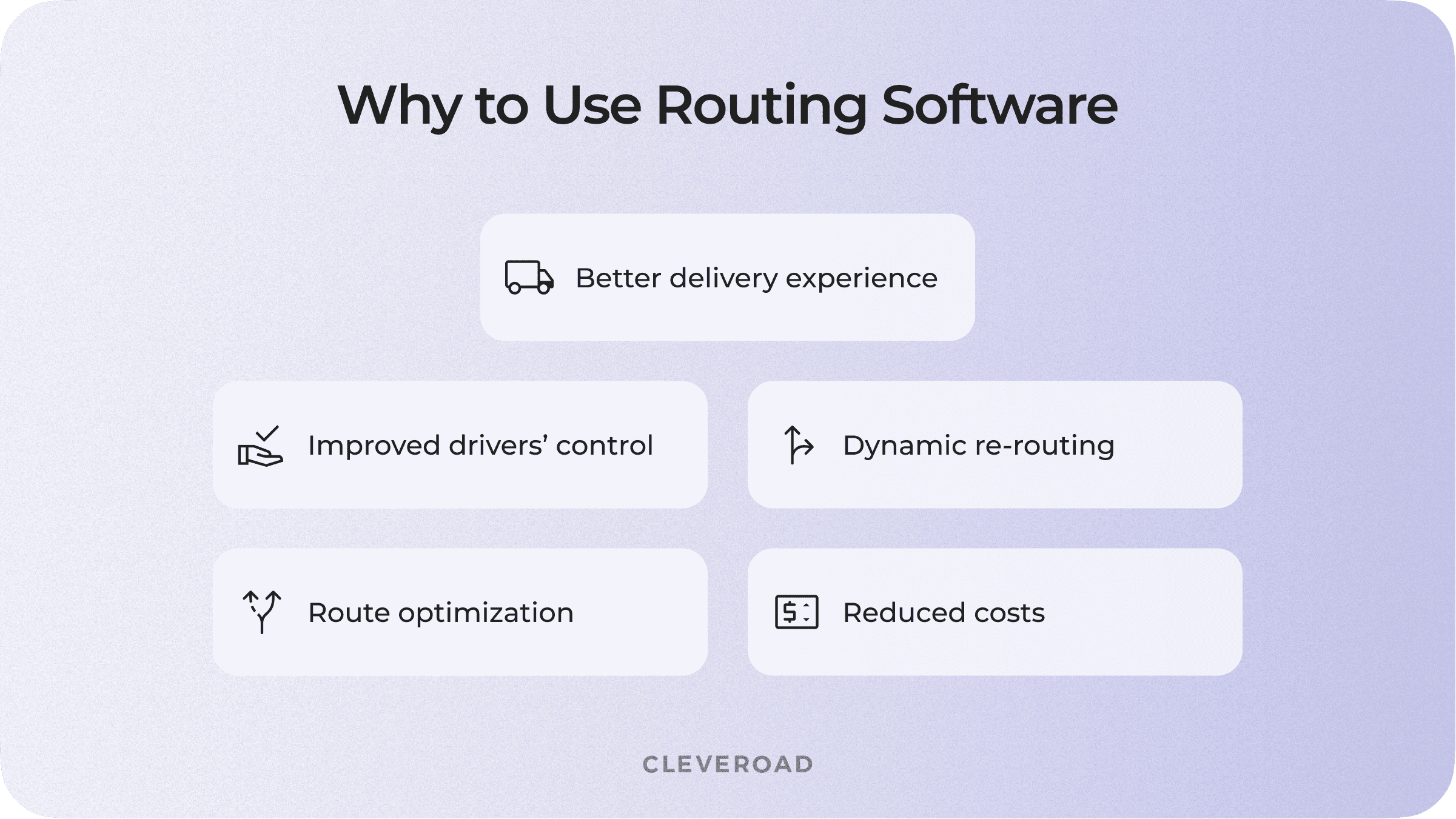 Why to Use Routing Software

Better delivery experience

Improved drivers’ control

Dynamic re-routing

Route optimization

Reduced costs

CLEVEROAD